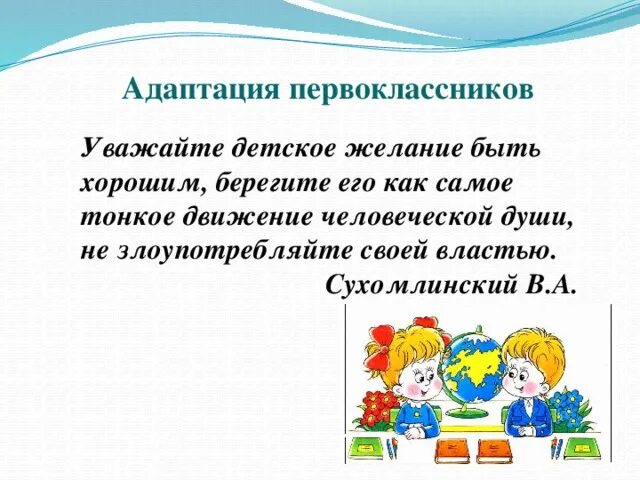 Адаптация первоклассников

Уважайте детское желание быть хорошим, берегите его как самое тонкое движение человеческой души, не злоупотребляйте своей властью.

Сухомлинский В.А.